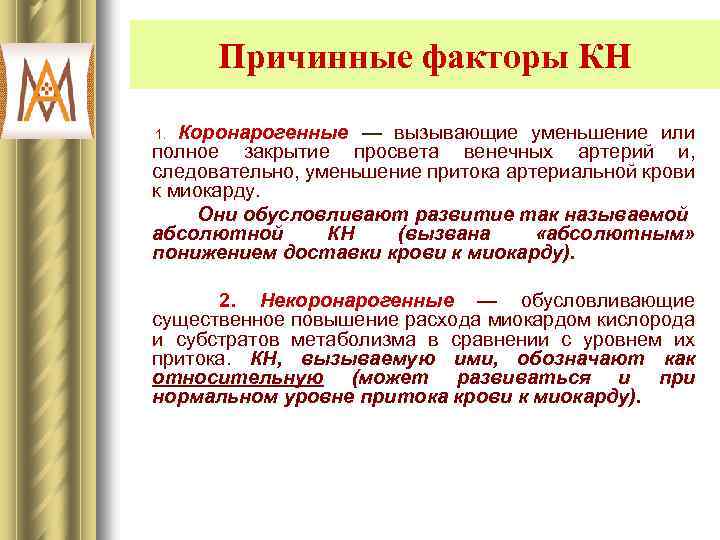 Причинные факторы КН

1. Коронарогенные — вызывающие уменьшение или полное закрытие просвета венечных артерий и, следовательно, уменьшение притока артериальной крови к миокарду.

Они обусловливают развитие так называемой абсолютной КН (вызвана «абсолютным» понижением доставки крови к миокарду).

2. Некоронарогенные — обусловливающие существенное повышение расхода миокардом кислорода и субстратов метаболизма в сравнении с уровнем их притока. КН, вызываемую ими, обозначают как относительную (может развиваться и при нормальном уровне притока крови к миокарду).